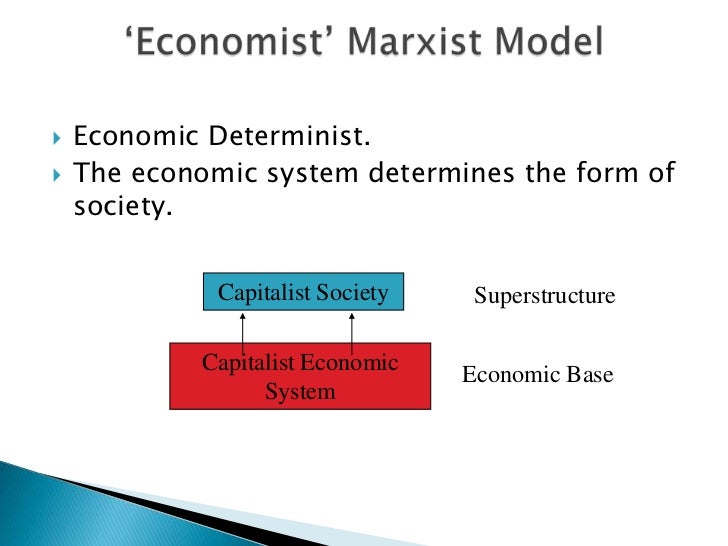 ‘Economist’ Marxist Model

Economic Determinist.

The economic system determines the form of society.

Capitalist Society

Superstructure

Capitalist Economic System

Economic Base